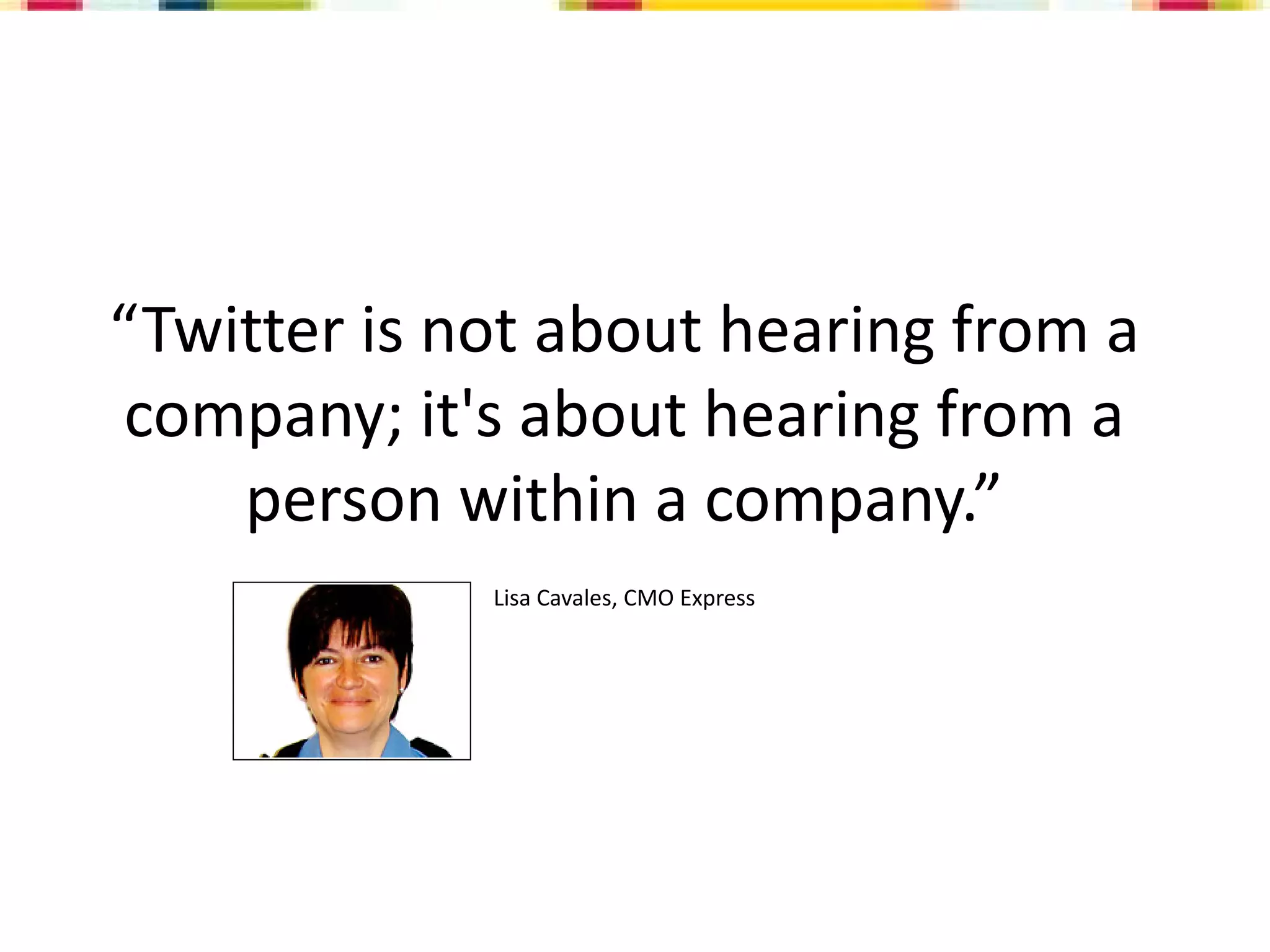 “Twitter is not about hearing from a company; it's about hearing from a person within a company.”

Lisa Cavales, CMO Express